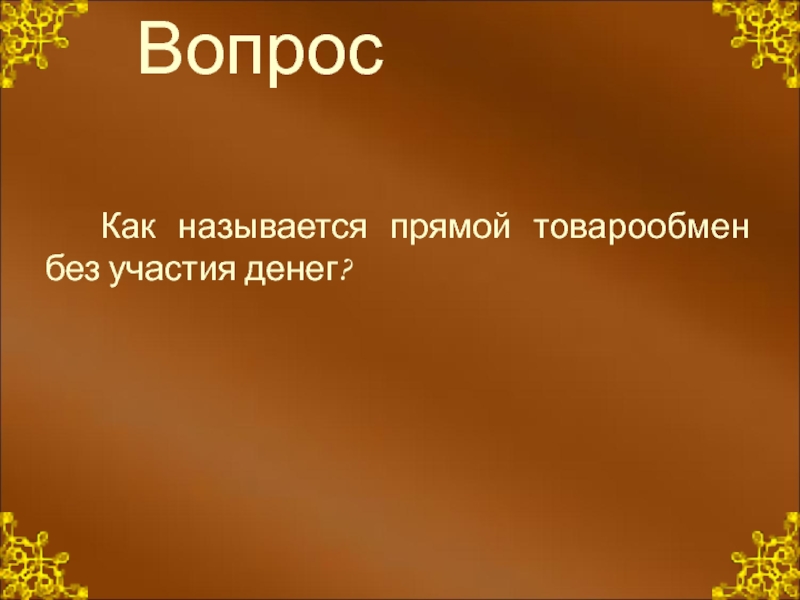 Вопрос

Как называется прямой товарообмен без участия денег?